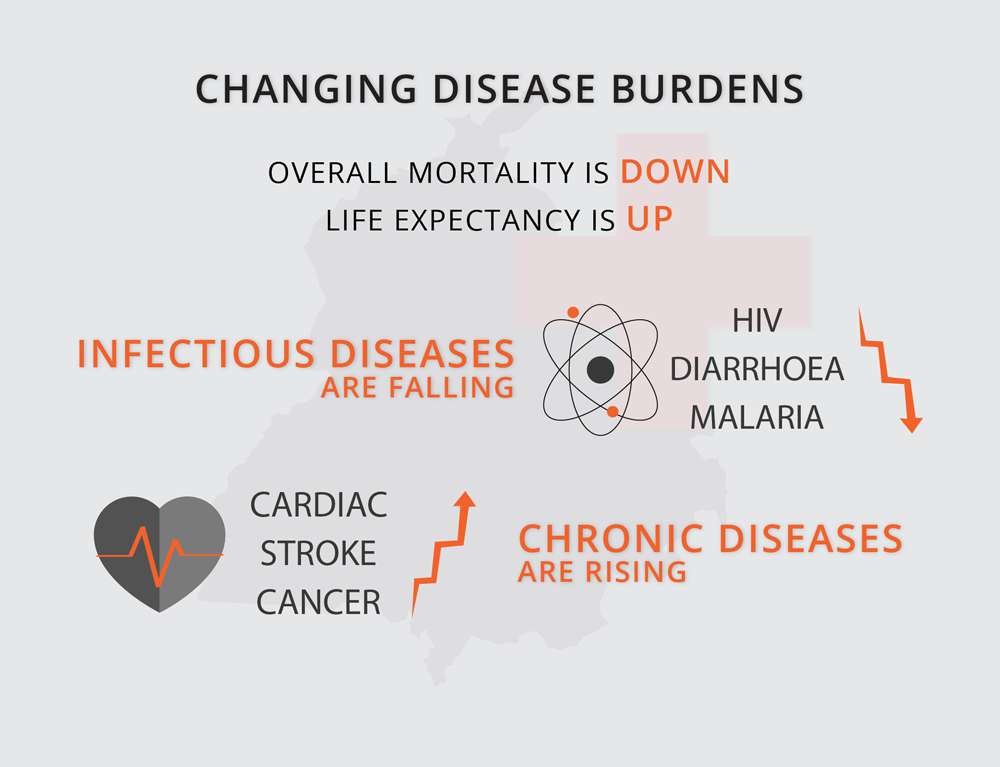 CHANGING DISEASE BURDENS

OVERALL MORTALITY IS DOWN
LIFE EXPECTANCY IS UP

INFECTIOUS DISEASES
ARE FALLING

HIV
DIARRHOEA
MALARIA

CARDIAC
STROKE
CANCER

CHRONIC DISEASES
ARE RISING